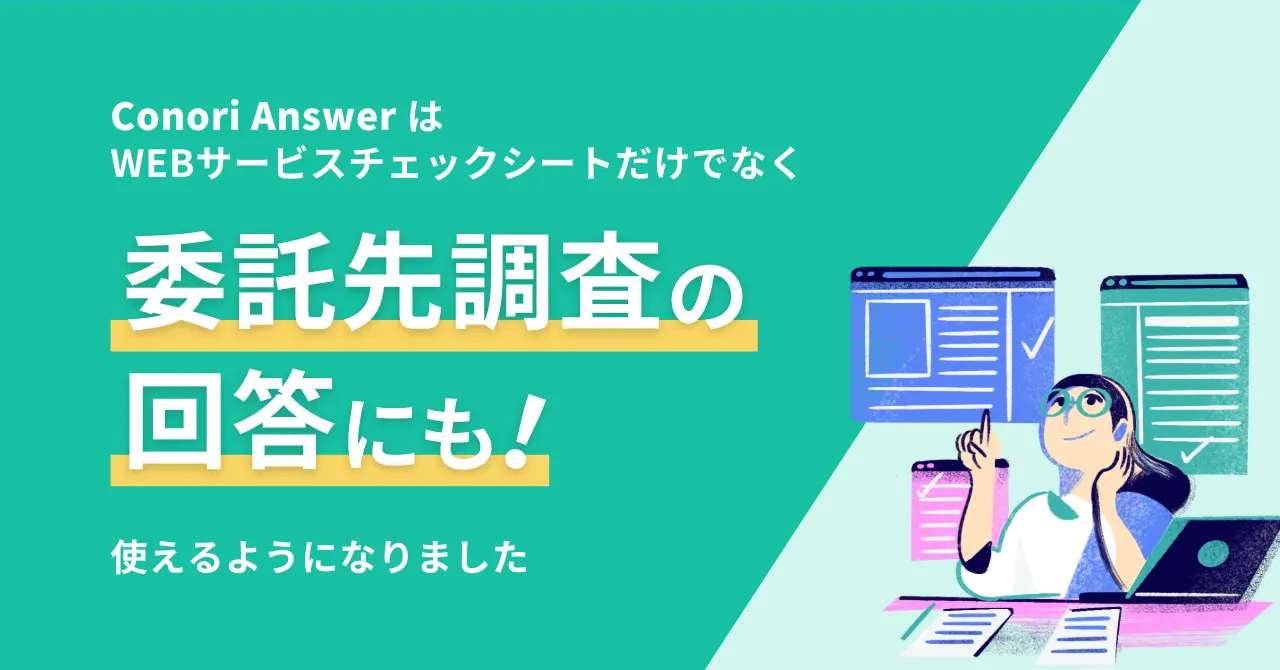 Conori Answer は
WEBサービスチェックシートだけでなく

委託先調査の
回答にも!

使えるようになりました